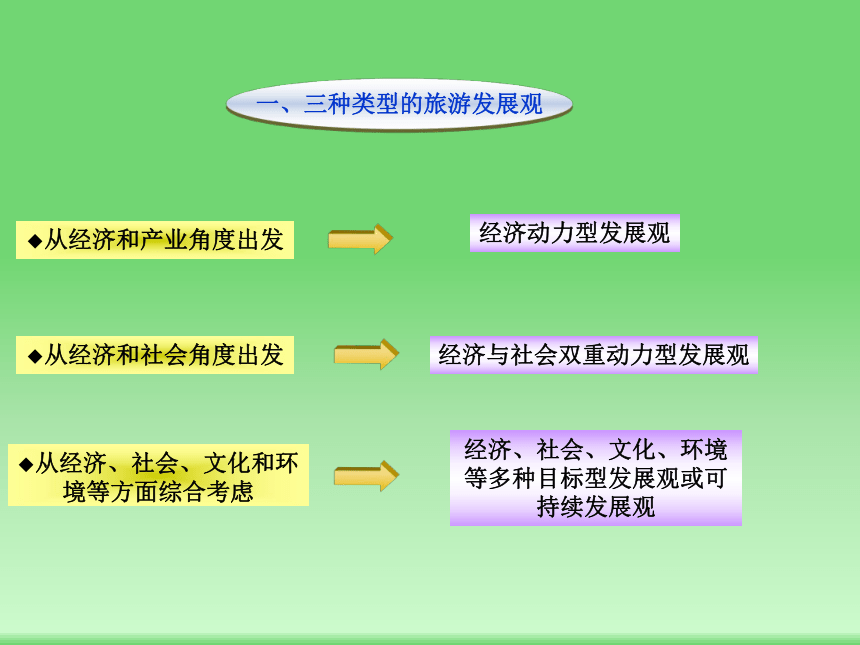 一、三种类型的旅游发展观

◆从经济和产业角度出发

经济动力型发展观

◆从经济和社会角度出发

经济与社会双重动力型发展观

◆从经济、社会、文化和环境等方面综合考虑

经济、社会、文化、环境等多种目标型发展观或可持续发展观